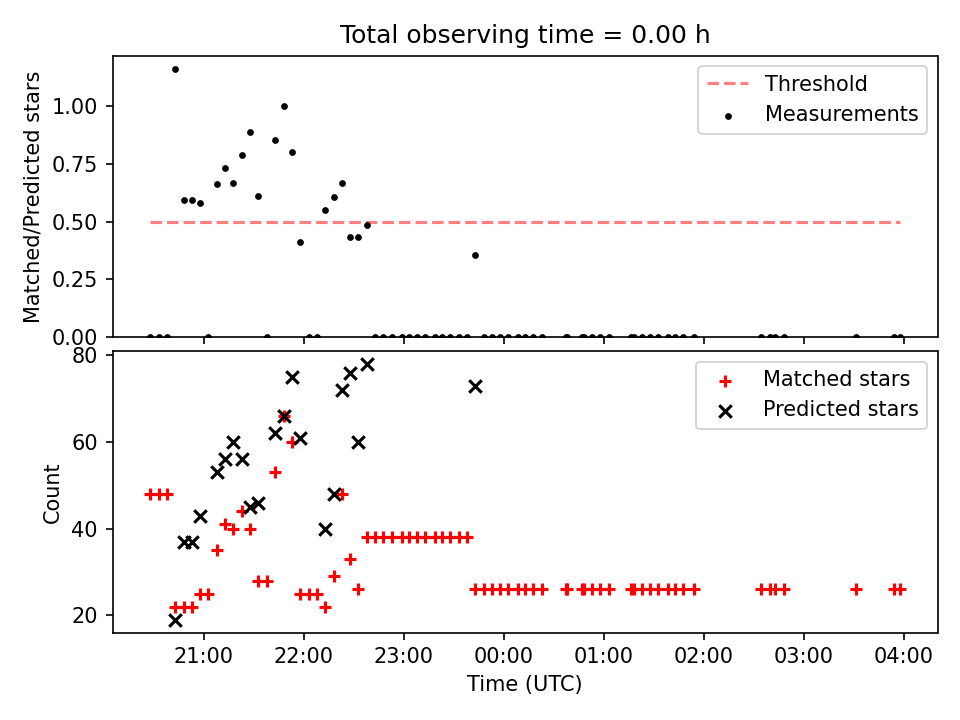 Total observing time = 0.00 h

Matched/Predicted stars

1.00
0.75
0.50
0.25
0.00

Threshold
Measurements

Count

80
60
40
20

Matched stars
Predicted stars

21:00
22:00
23:00
00:00
01:00
02:00
03:00
04:00

Time (UTC)